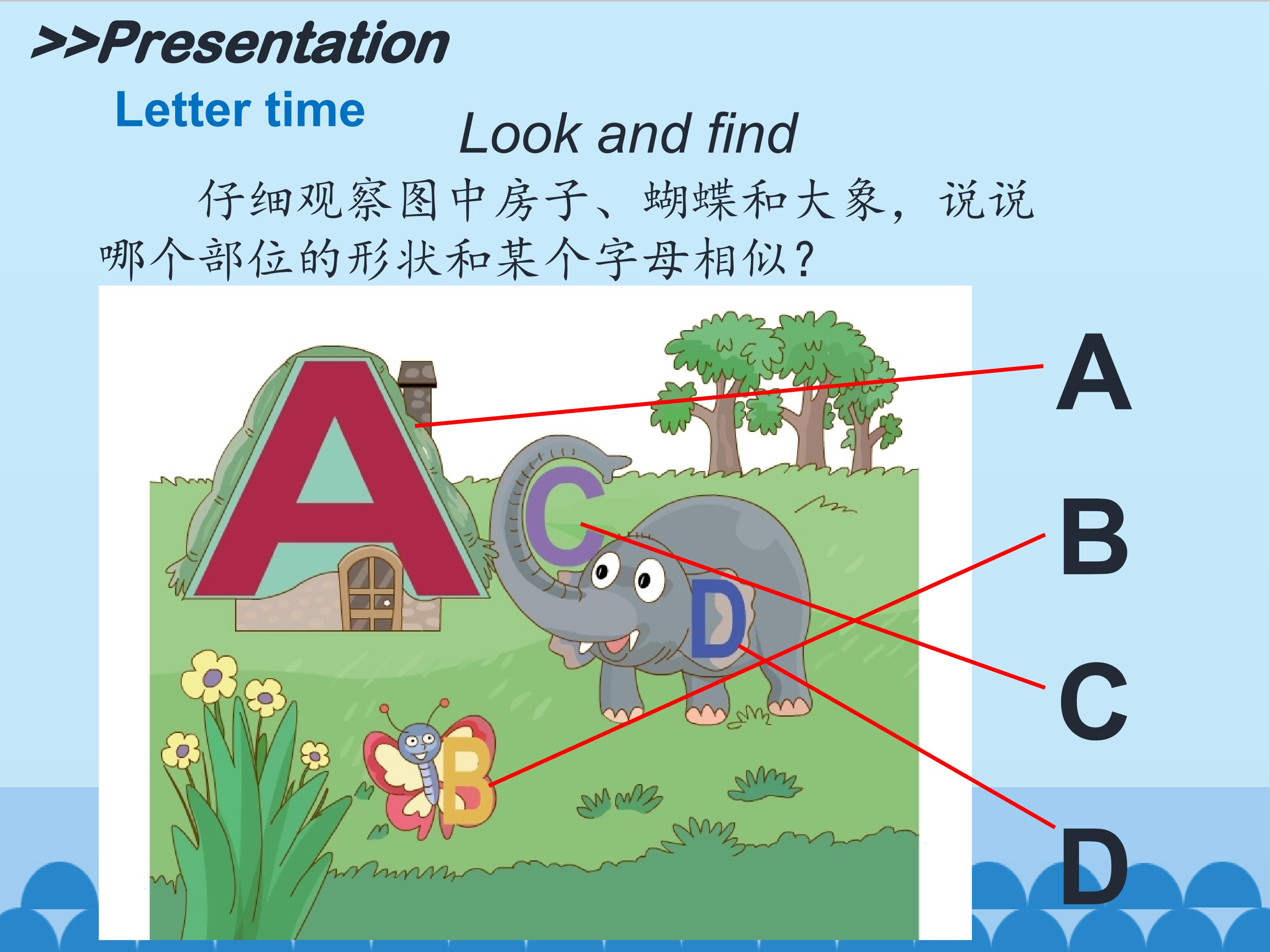 >>Presentation

Letter time

Look and find

仔细观察图中房子、蝴蝶和大象，说说哪个部位的形状和某个字母相似？

A

C

D

B

A

B

C

D